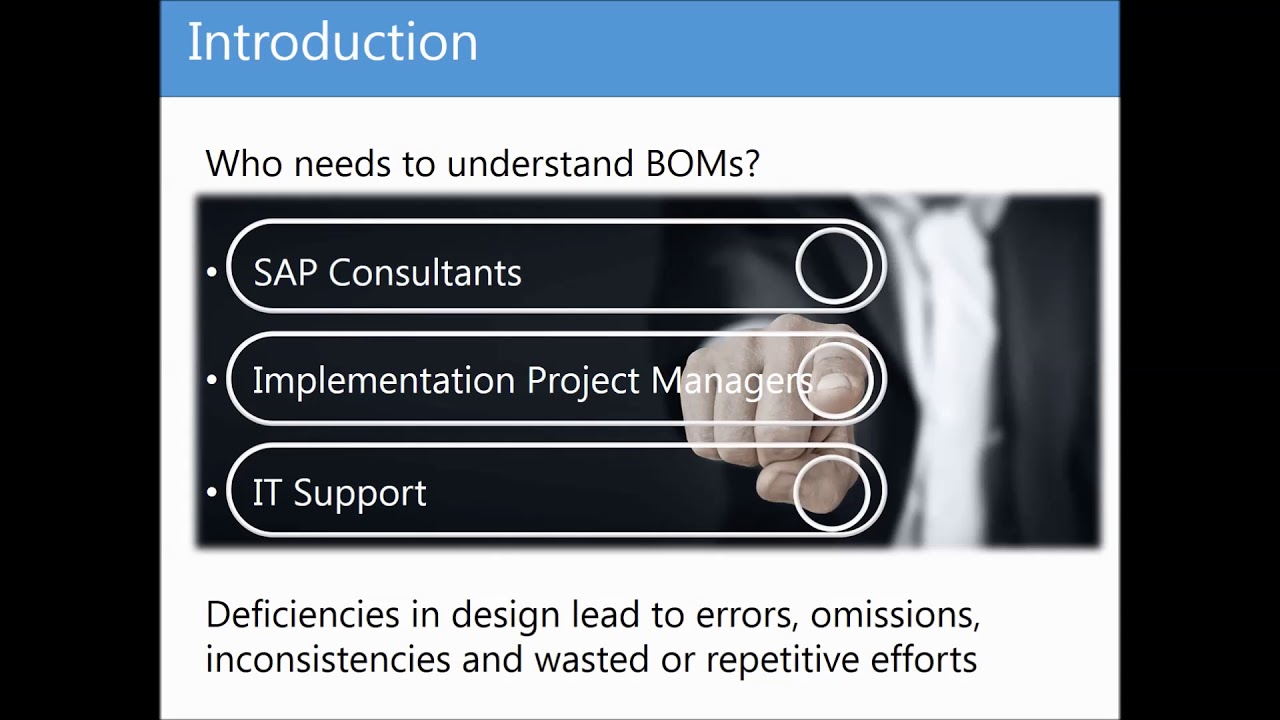 Introduction

Who needs to understand BOMs?

• SAP Consultants

• Implementation Project Managers

• IT Support

Deficiencies in design lead to errors, omissions, inconsistencies and wasted or repetitive efforts